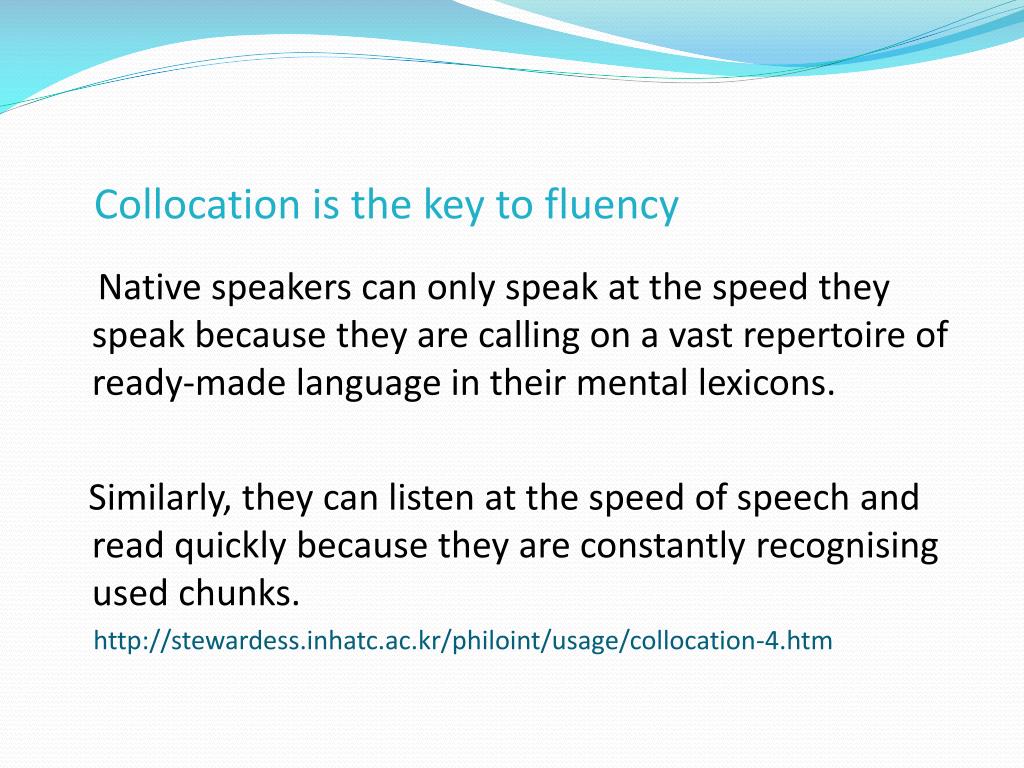 Collocation is the key to fluency

Native speakers can only speak at the speed they speak because they are calling on a vast repertoire of ready-made language in their mental lexicons.

Similarly, they can listen at the speed of speech and read quickly because they are constantly recognising used chunks.

http://stewardess.inhatc.ac.kr/philoint/usage/collocation-4.htm